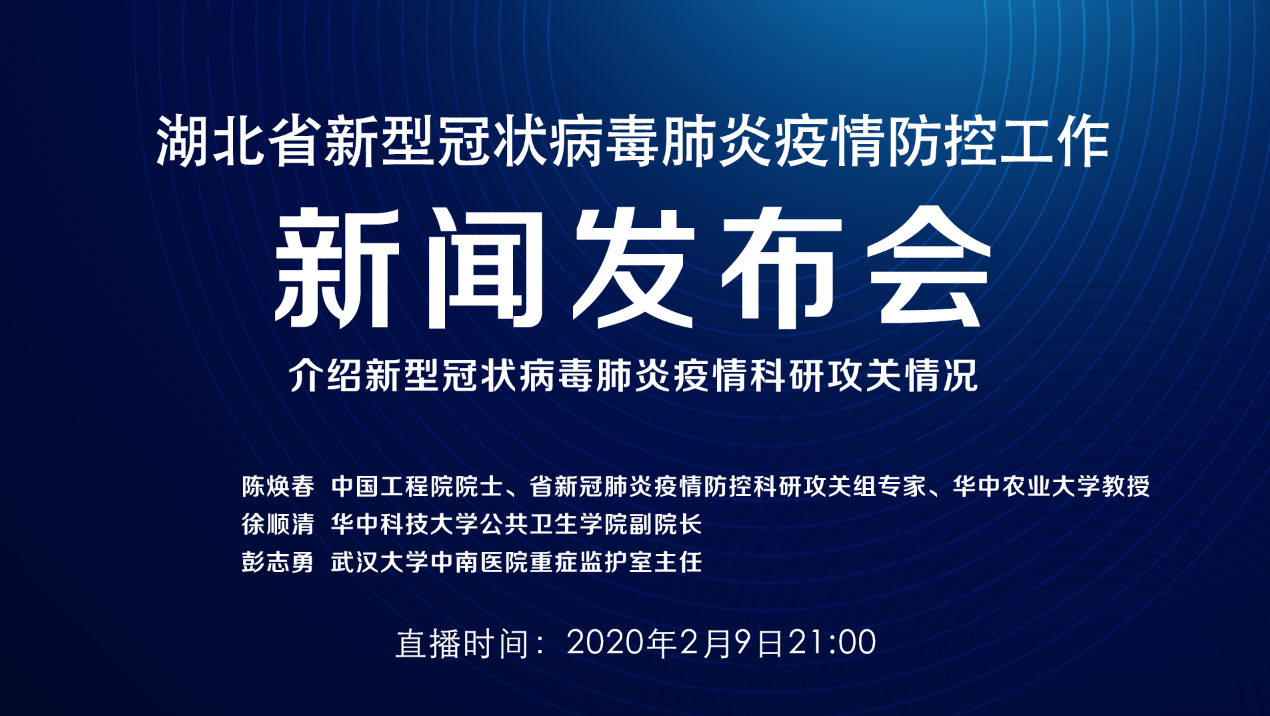 湖北省新型冠状病毒肺炎疫情防控工作

新闻发布会

介绍新型冠状病毒肺炎疫情科研攻关情况

陈焕春 中国工程院院士、省新冠肺炎疫情防控科研攻关组专家、华中农业大学教授
徐顺清 华中科技大学公共卫生学院副院长
彭志勇 武汉大学中南医院重症监护室主任

直播时间：2020年2月9日21:00